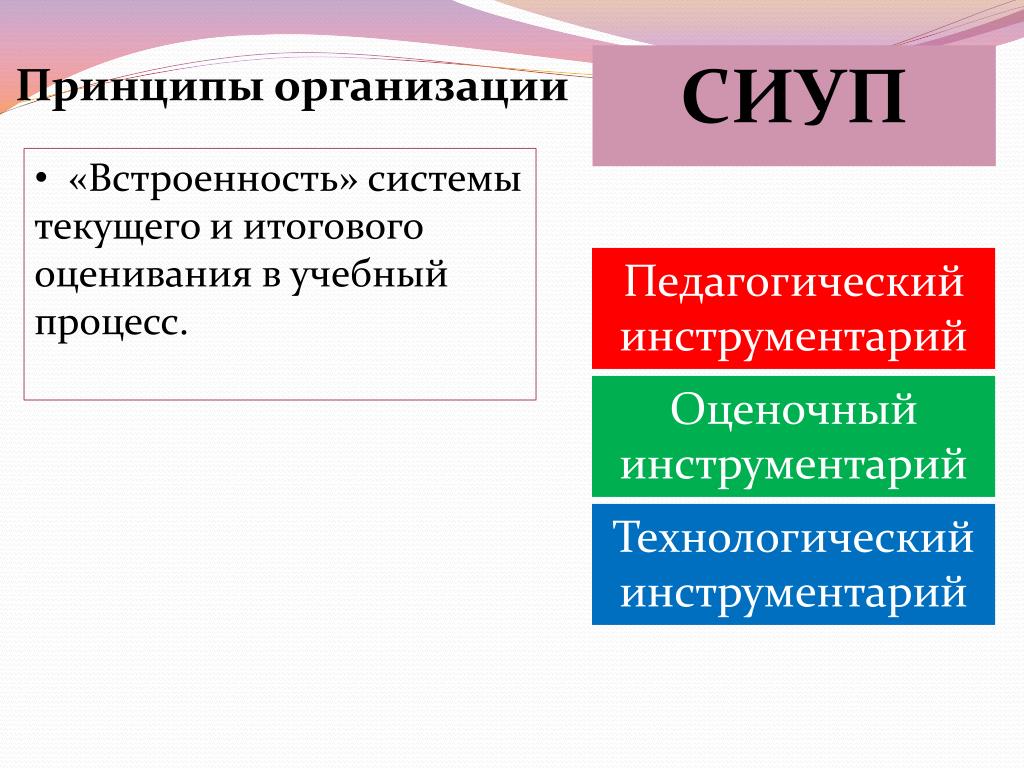 Принципы организации

СИУП

• «Встроенность» системы текущего и итогового оценивания в учебный процесс.

Педагогический инструментарий

Оценочный инструментарий

Технологический инструментарий